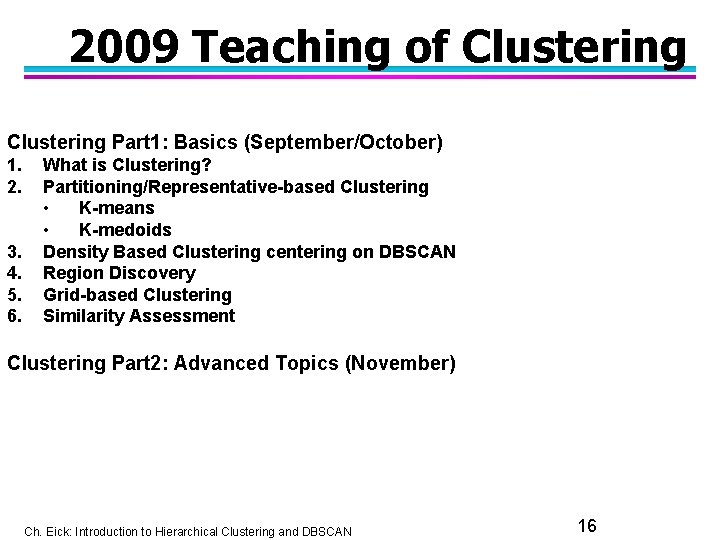 2009 Teaching of Clustering

Clustering Part1: Basics (September/October)
1. What is Clustering?
2. Partitioning/Representative-based Clustering
• K-means
• K-medoids
3. Density Based Clustering centering on DBSCAN
4. Region Discovery
5. Grid-based Clustering
6. Similarity Assessment

Clustering Part2: Advanced Topics (November)

Ch. Eick: Introduction to Hierarchical Clustering and DBSCAN

16